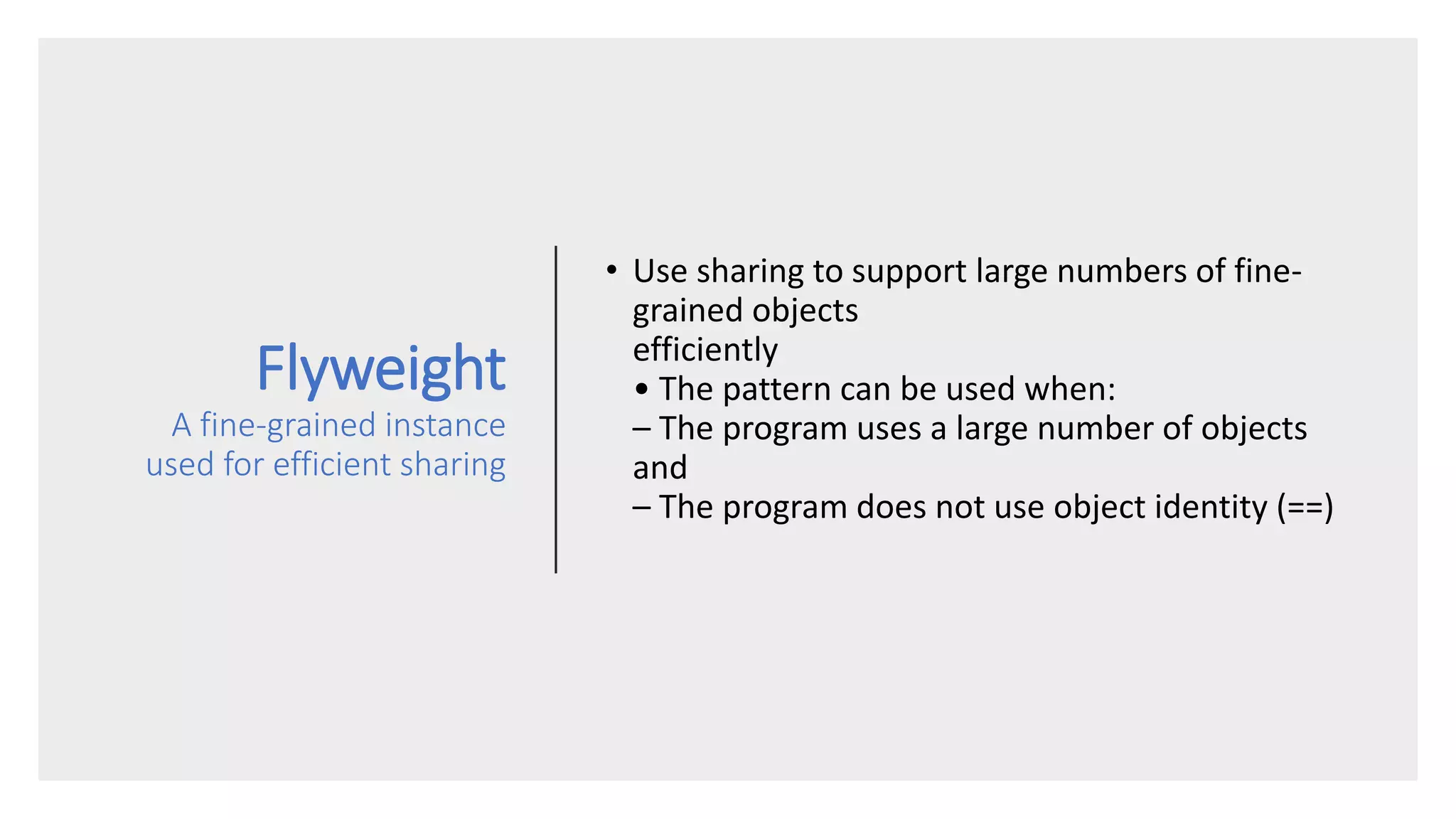 Flyweight
A fine-grained instance used for efficient sharing

• Use sharing to support large numbers of fine-grained objects
efficiently
• The pattern can be used when:
– The program uses a large number of objects
and
– The program does not use object identity (==)